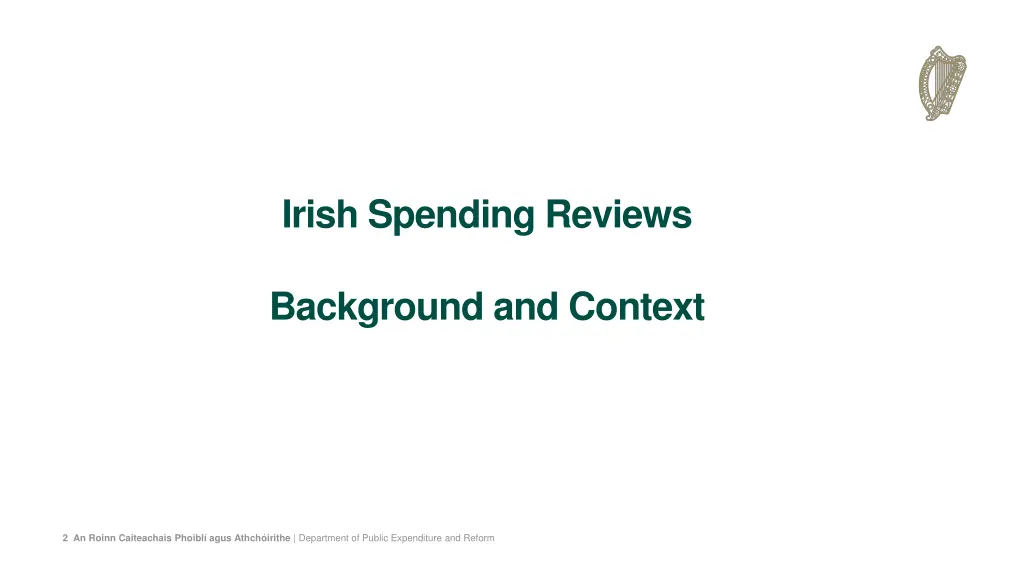 Irish Spending Reviews

Background and Context

2 An Roinn Caiteachais Phoiblí agus Athchóirithe | Department of Public Expenditure and Reform